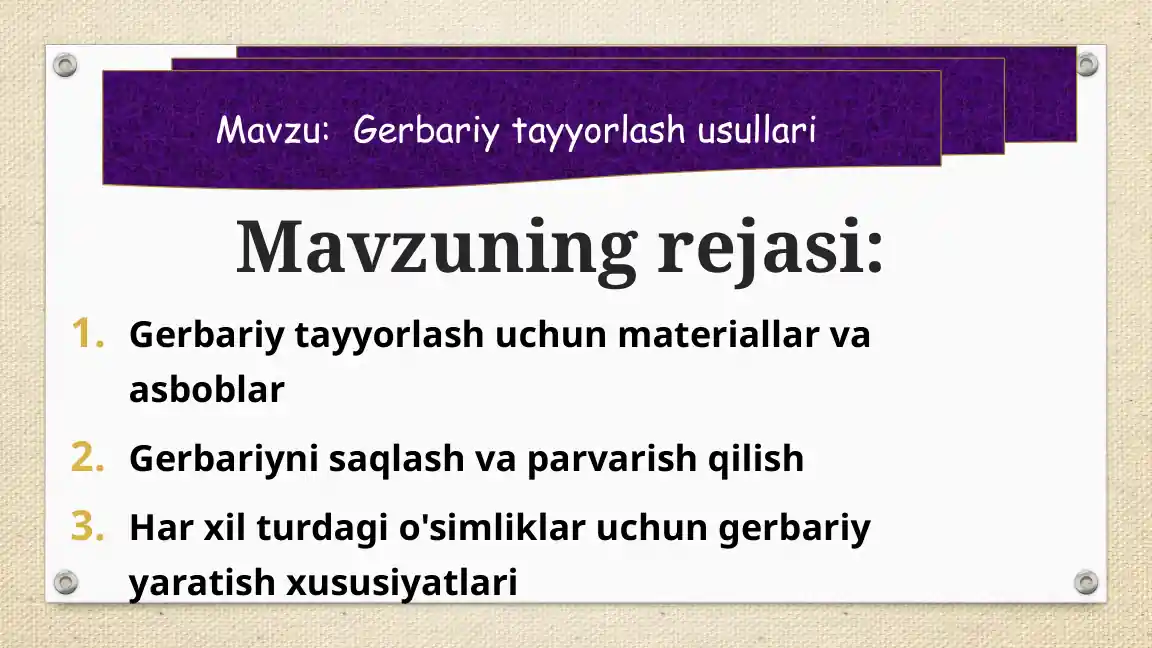 Mavzu: Gerbariy tayyorlash usullari

Mavzuning rejasi:

1. Gerbariy tayyorlash uchun materiallar va asboblar
2. Gerbariyni saqlash va parvarish qilish
3. Har xil turdagi o'simliklar uchun gerbariy yaratish xususiyatlari